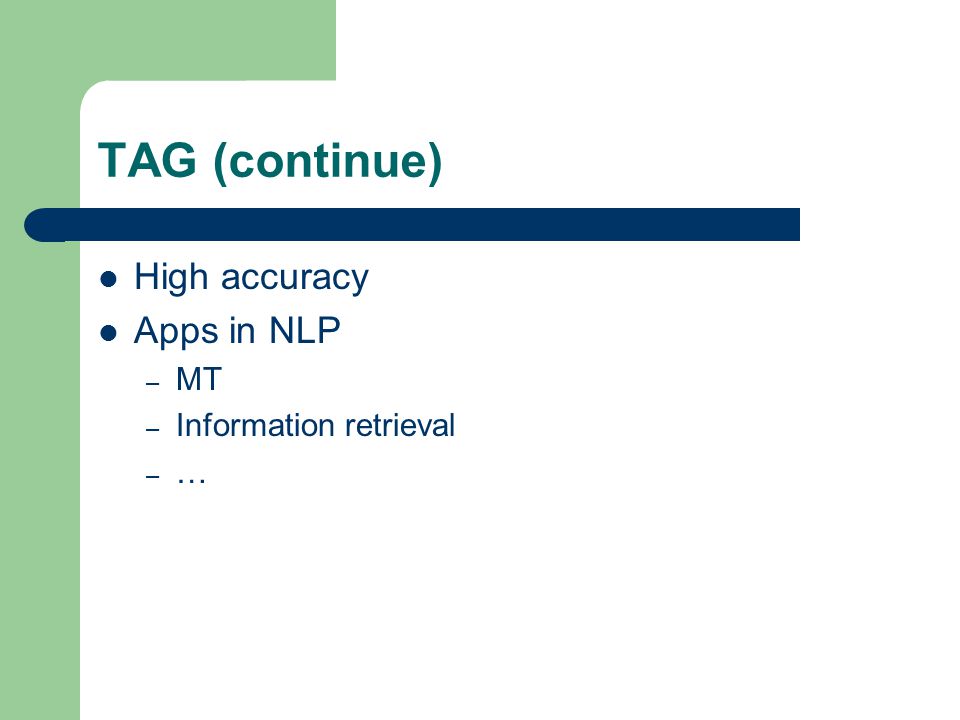 TAG (continue)

- High accuracy
- Apps in NLP
  - MT
  - Information retrieval
  - …